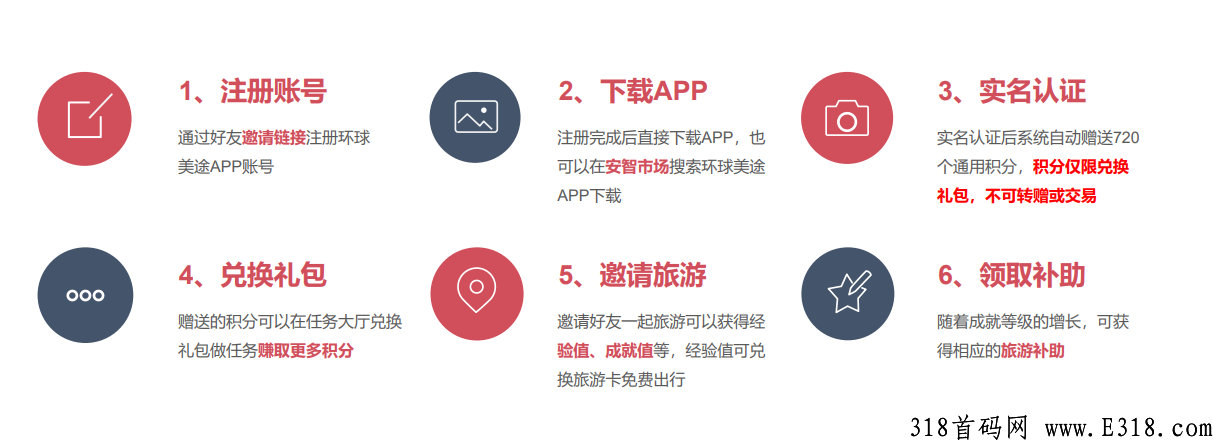 1、注册账号

通过好友邀请链接注册环球美途APP账号

2、下载APP

注册完成后直接下载APP，也可以在安智市场搜索环球美途APP下载

3、实名认证

实名认证后系统自动赠送720个通用积分，积分仅限兑换礼包，不可转赠或交易

4、兑换礼包

赠送的积分可以在任务大厅兑换礼包做任务赚取更多积分

5、邀请旅游

邀请好友一起旅游可以获得经验值、成就值等，经验值可兑换旅游卡免费出行

6、领取补助

随着成就等级的增长，可获得相应的旅游补助

318首码网 www.E318.com